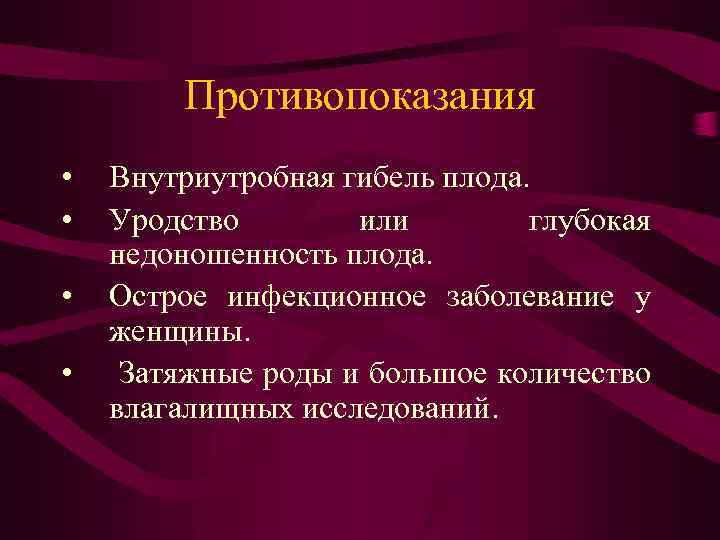 Противопоказания

• Внутриутробная гибель плода.
• Уродство или глубокая недоношенность плода.
• Острое инфекционное заболевание у женщины.
• Затяжные роды и большое количество влагалищных исследований.